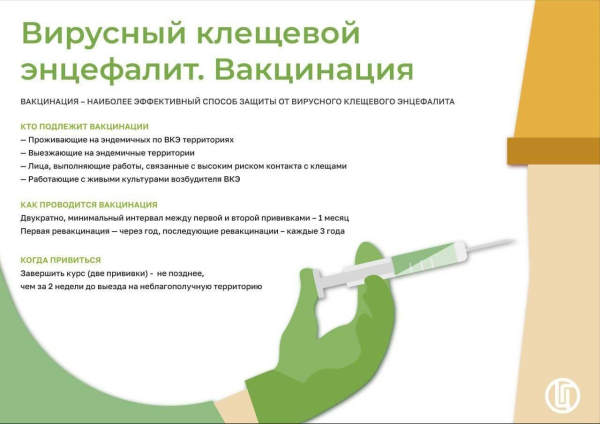 Вирусный клещевой энцефалит. Вакцинация

ВАКЦИНАЦИЯ – НАИБОЛЕЕ ЭФФЕКТИВНЫЙ СПОСОБ ЗАЩИТЫ ОТ ВИРУСНОГО КЛЕЩЕВОГО ЭНЦЕФАЛИТА

КТО ПОДЛЕЖИТ ВАКЦИНАЦИИ
— Проживающие на эндемичных по ВКЭ территориях
— Выезжающие на эндемичные территории
— Лица, выполняющие работы, связанные с высоким риском контакта с клещами
— Работающие с живыми культурами возбудителя ВКЭ

КАК ПРОВОДИТСЯ ВАКЦИНАЦИЯ
Двукратно, минимальный интервал между первой и второй прививками – 1 месяц
Первая ревакцинация — через год, последующие ревакцинации – каждые 3 года

КОГДА ПРИВИТЬСЯ
Завершить курс (две прививки) - не позднее, чем за 2 недели до выезда на неблагополучную территорию